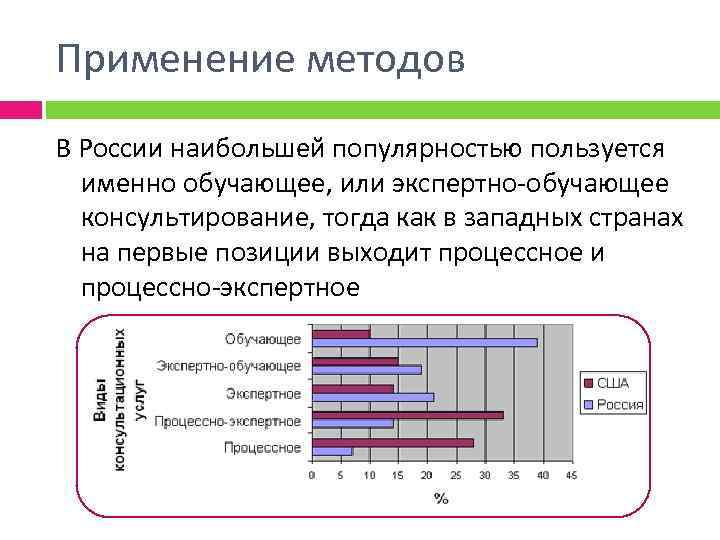 Применение методов

В России наибольшей популярностью пользуется именно обучающее, или экспертно-обучающее консультирование, тогда как в западных странах на первые позиции выходит процессное и процессно-экспертное

Виды консультационных услуг

Обучающее
Экспертно-обучающее
Экспертное
Процессно-экспертное
Процессное

0 5 10 15 20 25 30 35 40 45

%

США
Россия